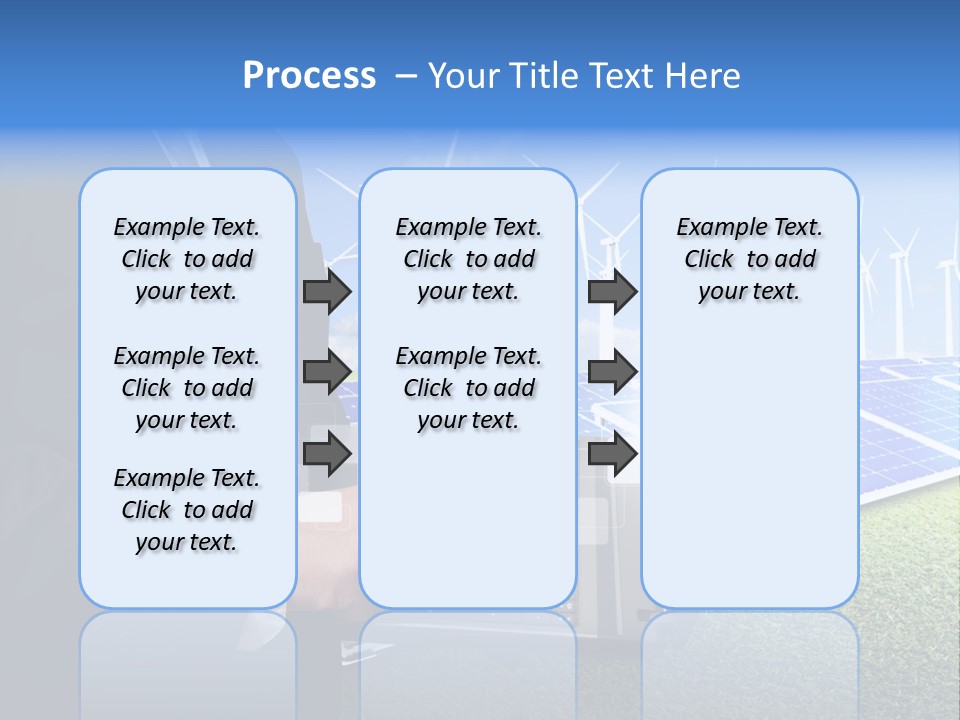 Process – Your Title Text Here

Example Text. Click to add your text.

Example Text. Click to add your text.

Example Text. Click to add your text.

Example Text. Click to add your text.

Example Text. Click to add your text.

Example Text. Click to add your text.